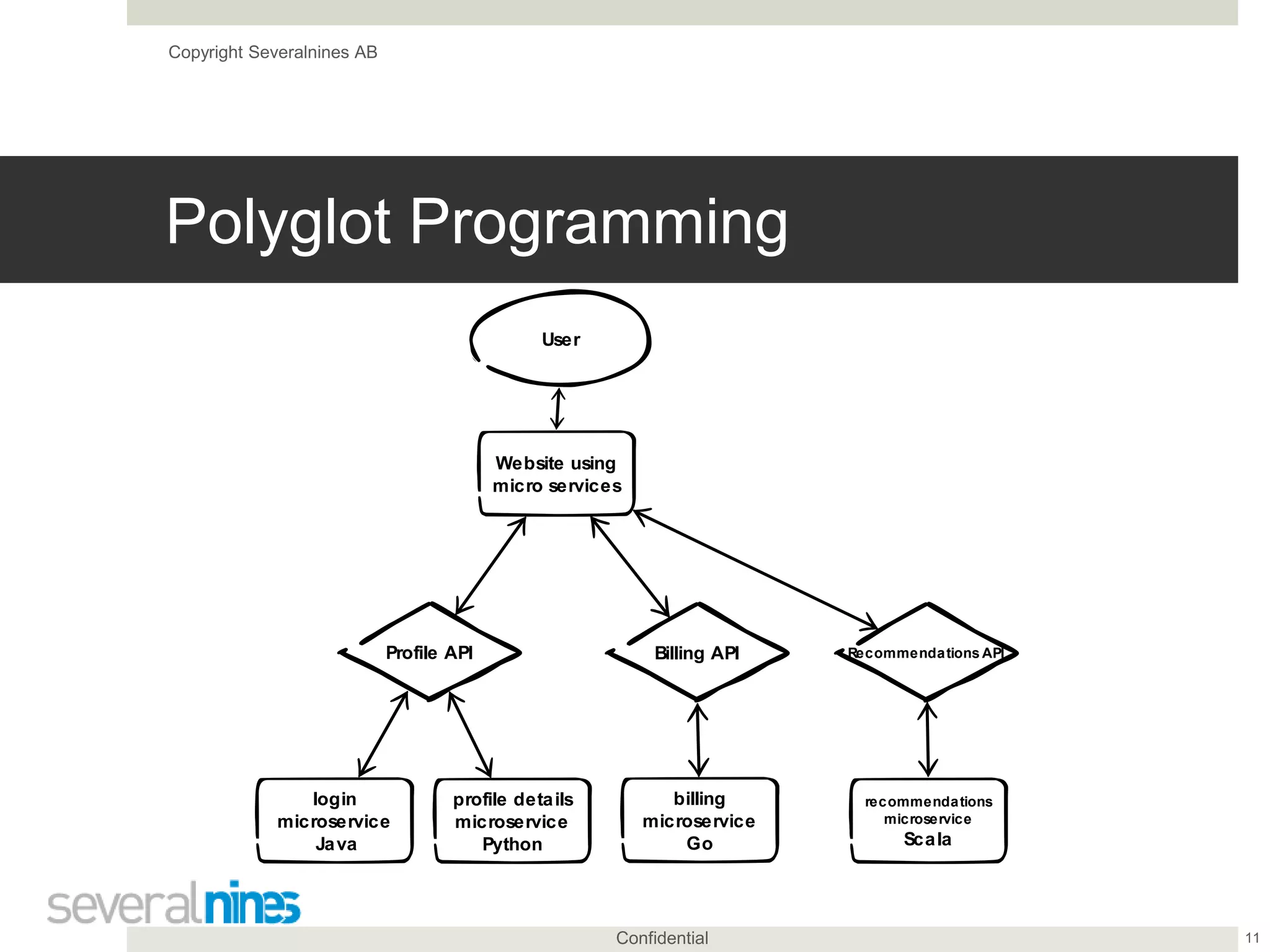 Copyright Severalnines AB

Polyglot Programming

User

Website using micro services

Profile API

Billing API

Recommendations API

login microservice Java

profile details microservice Python

billing microservice Go

recommendations microservice Scala

severalnines

Confidential

11